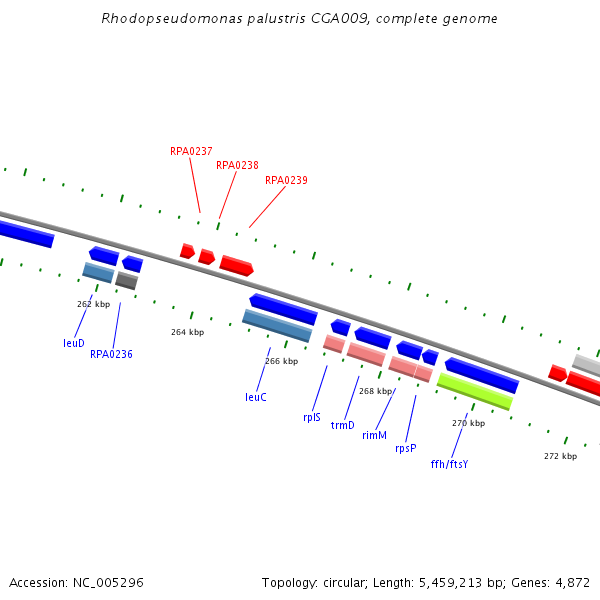 Rhodopseudomonas palustris CGA009, complete genome

RPA0237
RPA0238
RPA0239

262 kbp
264 kbp
266 kbp
268 kbp
270 kbp
272 kbp

leuD
RPA0236
leuC
rplS
trmD
rimM
rpsP
ffh/ftsY

Accession: NC_005296
Topology: circular; Length: 5,459,213 bp; Genes: 4,872